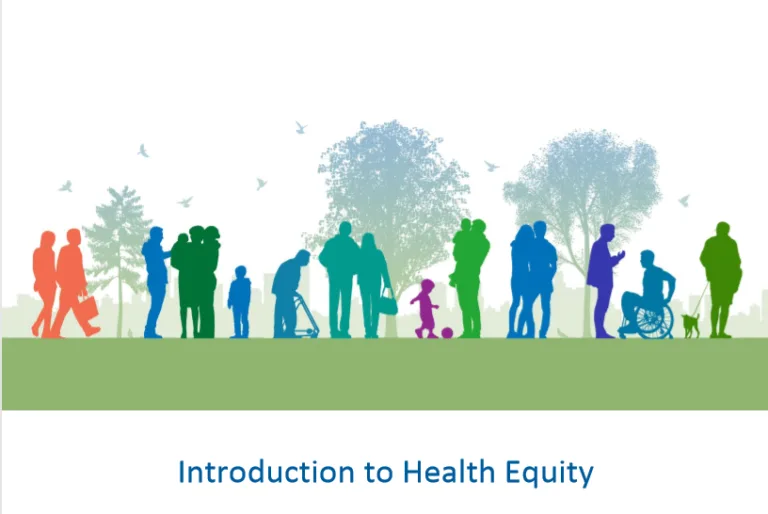 Introduction to Health Equity